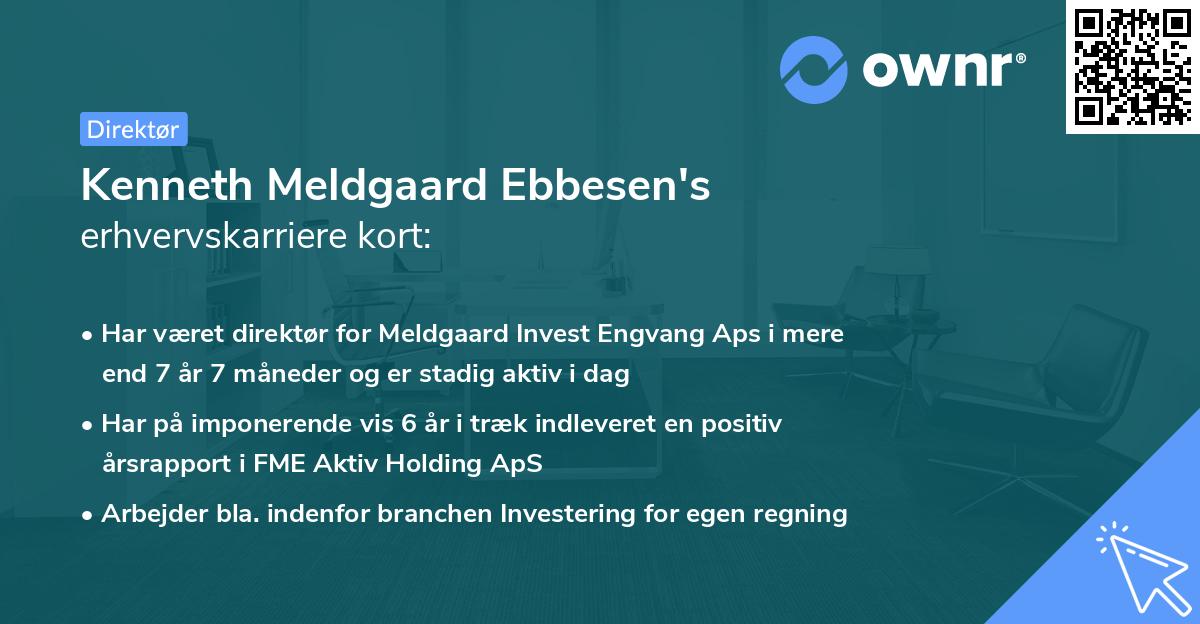 ownr®

Direktør

Kenneth Meldgaard Ebbesen's erhvervskarriere kort:

• Har været direktør for Meldgaard Invest Engvang Aps i mere end 7 år 7 måneder og er stadig aktiv i dag

• Har på imponerende vis 6 år i træk indleveret en positiv årsrapport i FME Aktiv Holding ApS

• Arbejder bla. indenfor branchen Investering for egen regning